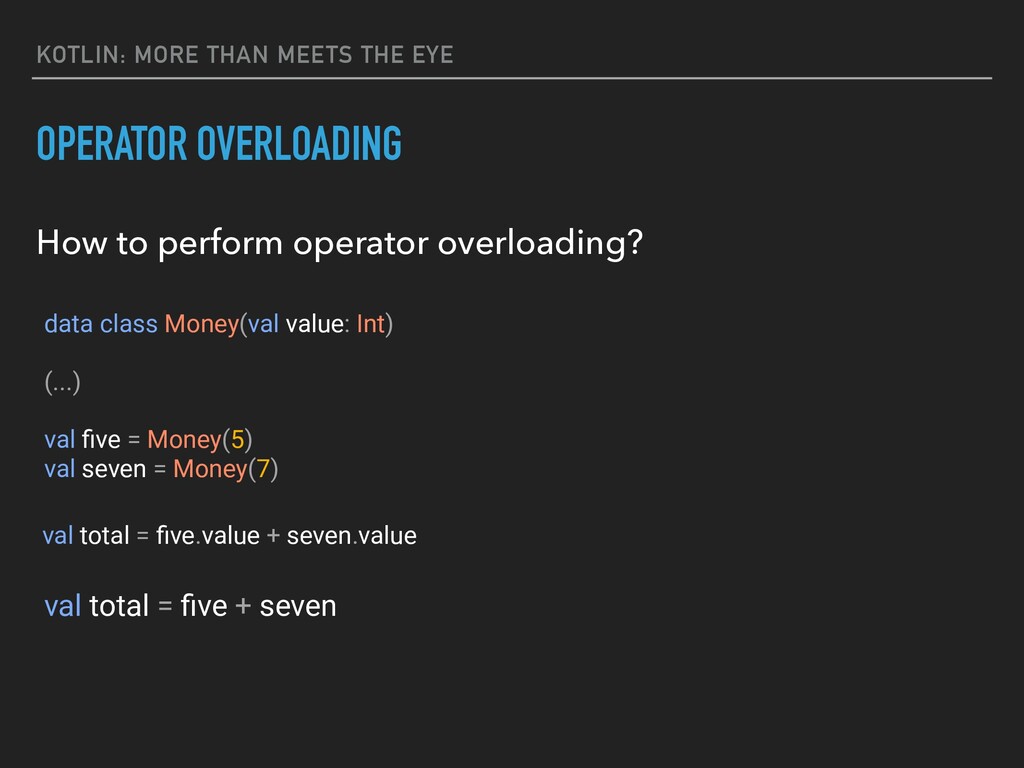 KOTLIN: MORE THAN MEETS THE EYE

OPERATOR OVERLOADING

How to perform operator overloading?

data class Money(val value: Int)

(...)

val five = Money(5)
val seven = Money(7)

val total = five.value + seven.value

val total = five + seven